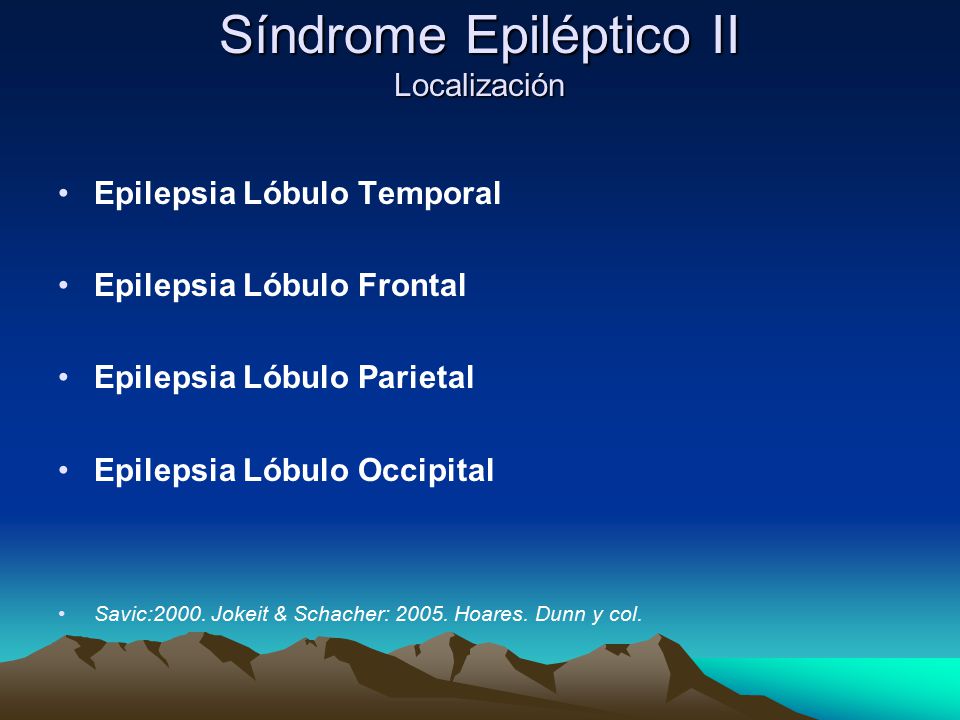 Síndrome Epiléptico II
Localización

• Epilepsia Lóbulo Temporal

• Epilepsia Lóbulo Frontal

• Epilepsia Lóbulo Parietal

• Epilepsia Lóbulo Occipital

• Savic:2000. Jokeit & Schacher: 2005. Hoares. Dunn y col.